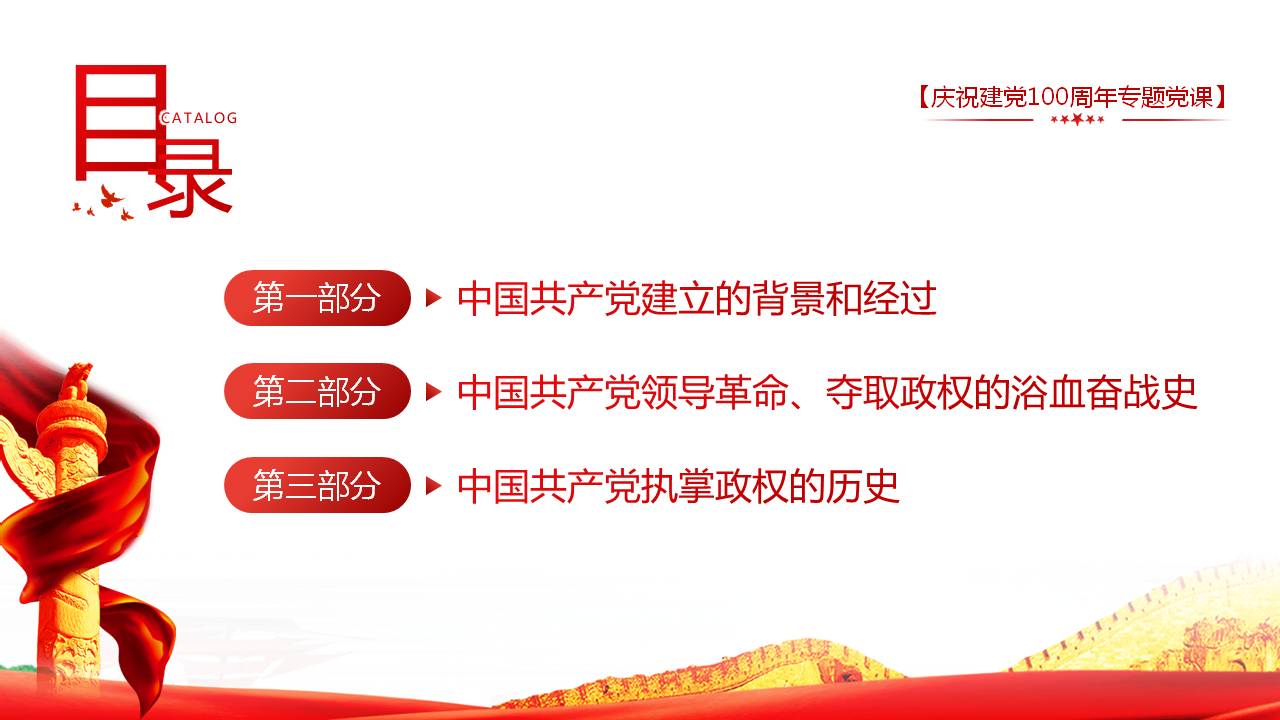 目录
CATALOG

【庆祝建党100周年专题党课】

第一部分 中国共产党建立的背景和经过

第二部分 中国共产党领导革命、夺取政权的浴血奋战史

第三部分 中国共产党执掌政权的历史